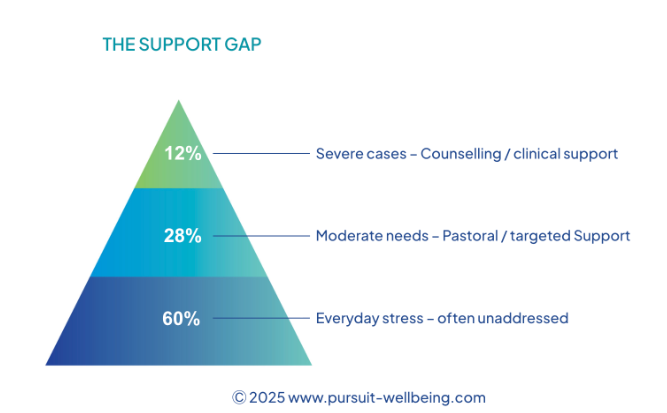 THE SUPPORT GAP

12% Severe cases – Counselling / clinical support

28% Moderate needs – Pastoral / targeted Support

60% Everyday stress – often unaddressed

© 2025 www.pursuit-wellbeing.com